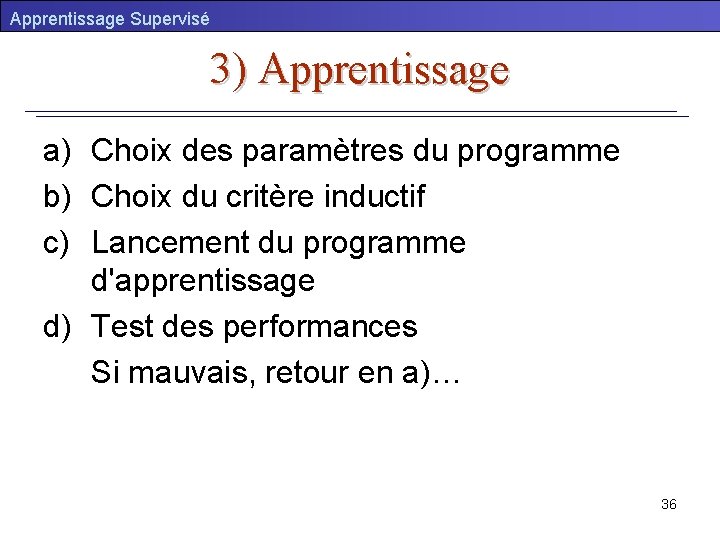 Apprentissage Supervisé

3) Apprentissage

a) Choix des paramètres du programme
b) Choix du critère inductif
c) Lancement du programme d'apprentissage
d) Test des performances
Si mauvais, retour en a)…

36